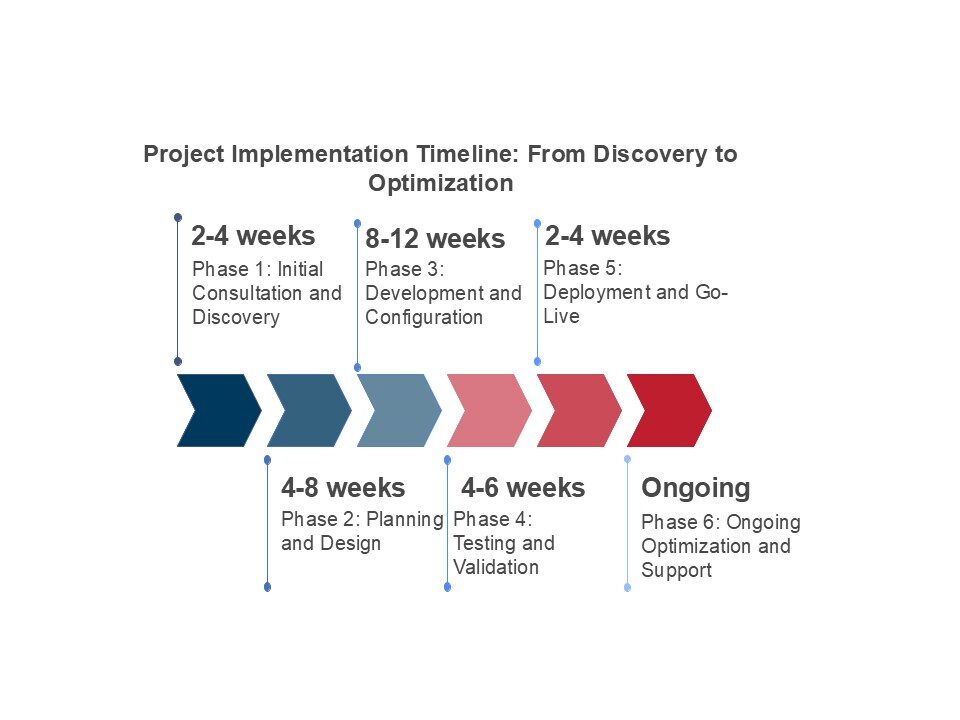 Project Implementation Timeline: From Discovery to Optimization

2-4 weeks
Phase 1: Initial Consultation and Discovery

8-12 weeks
Phase 3: Development and Configuration

2-4 weeks
Phase 5: Deployment and Go-Live

4-8 weeks
Phase 2: Planning and Design

4-6 weeks
Phase 4: Testing and Validation

Ongoing
Phase 6: Ongoing Optimization and Support